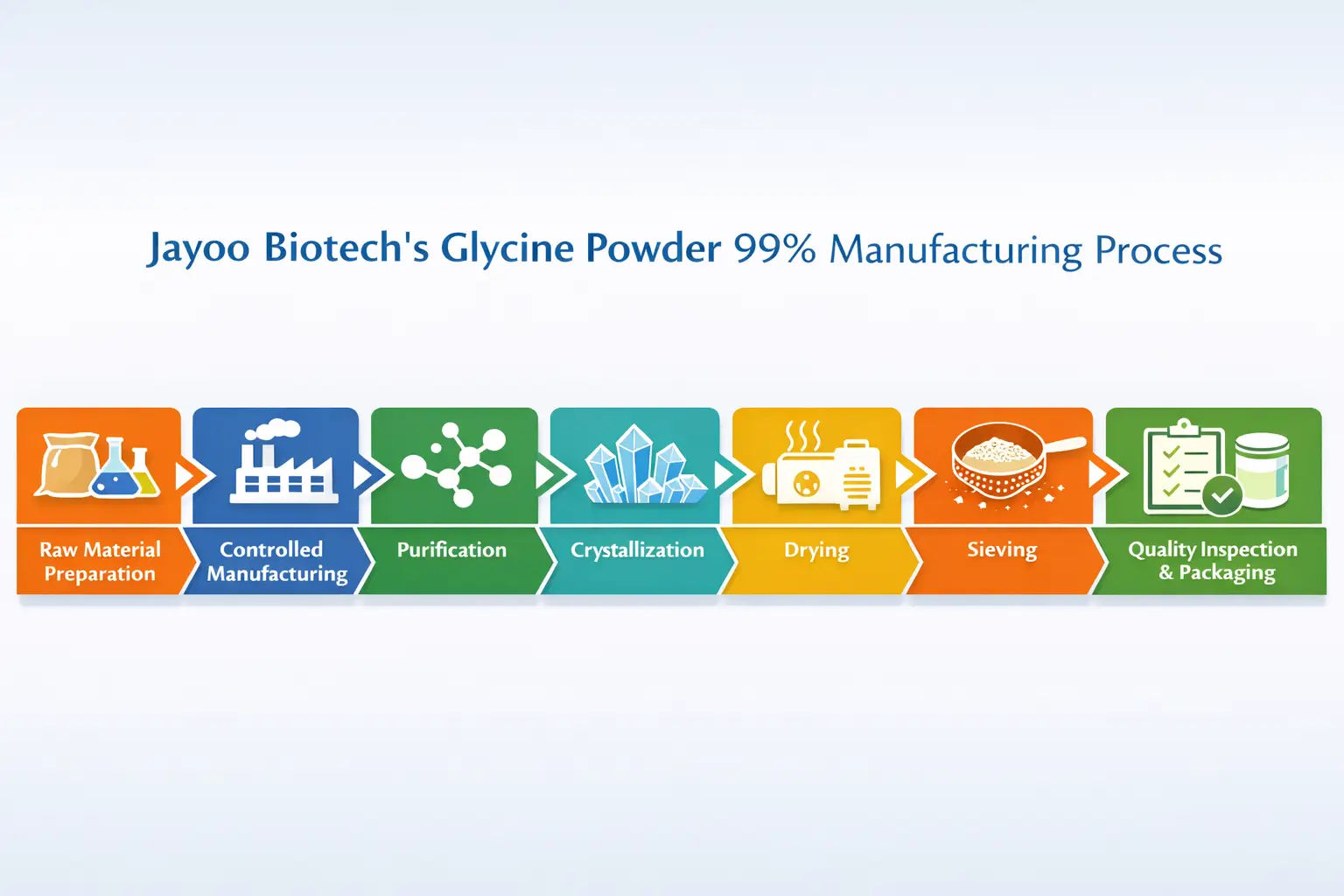 Jayoo Biotech's Glycine Powder 99% Manufacturing Process

Raw Material Preparation

Controlled Manufacturing

Purification

Crystallization

Drying

Sieving

Quality Inspection & Packaging